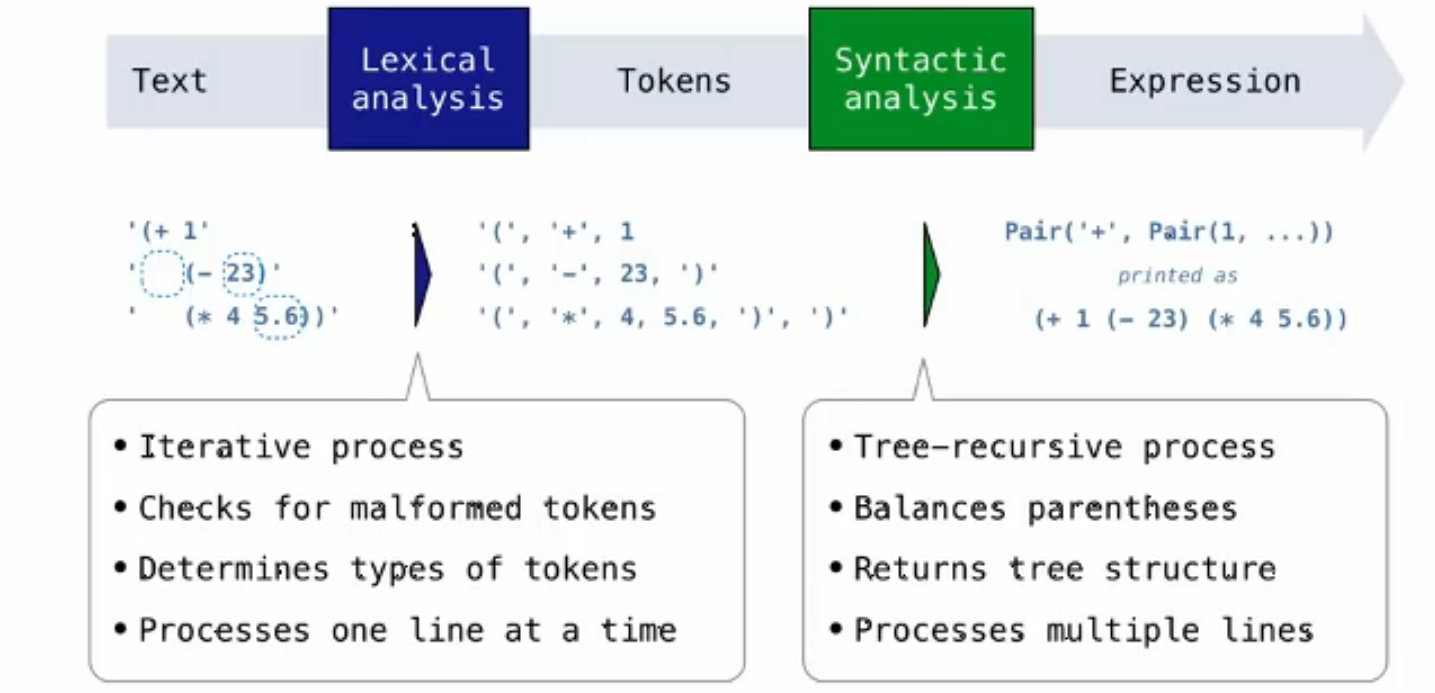 Text

Lexical analysis

Tokens

Syntactic analysis

Expression

'(+ 1'
'   (- 23)'
'   (* 4 5.6))'

'(', '+', 1
'(', '-', 23, ')'
'(', '*', 4, 5.6, ')', ')'

Pair('+', Pair(1, ...))
printed as
(+ 1 (- 23) (* 4 5.6))

• Iterative process
• Checks for malformed tokens
• Determines types of tokens
• Processes one line at a time

• Tree-recursive process
• Balances parentheses
• Returns tree structure
• Processes multiple lines